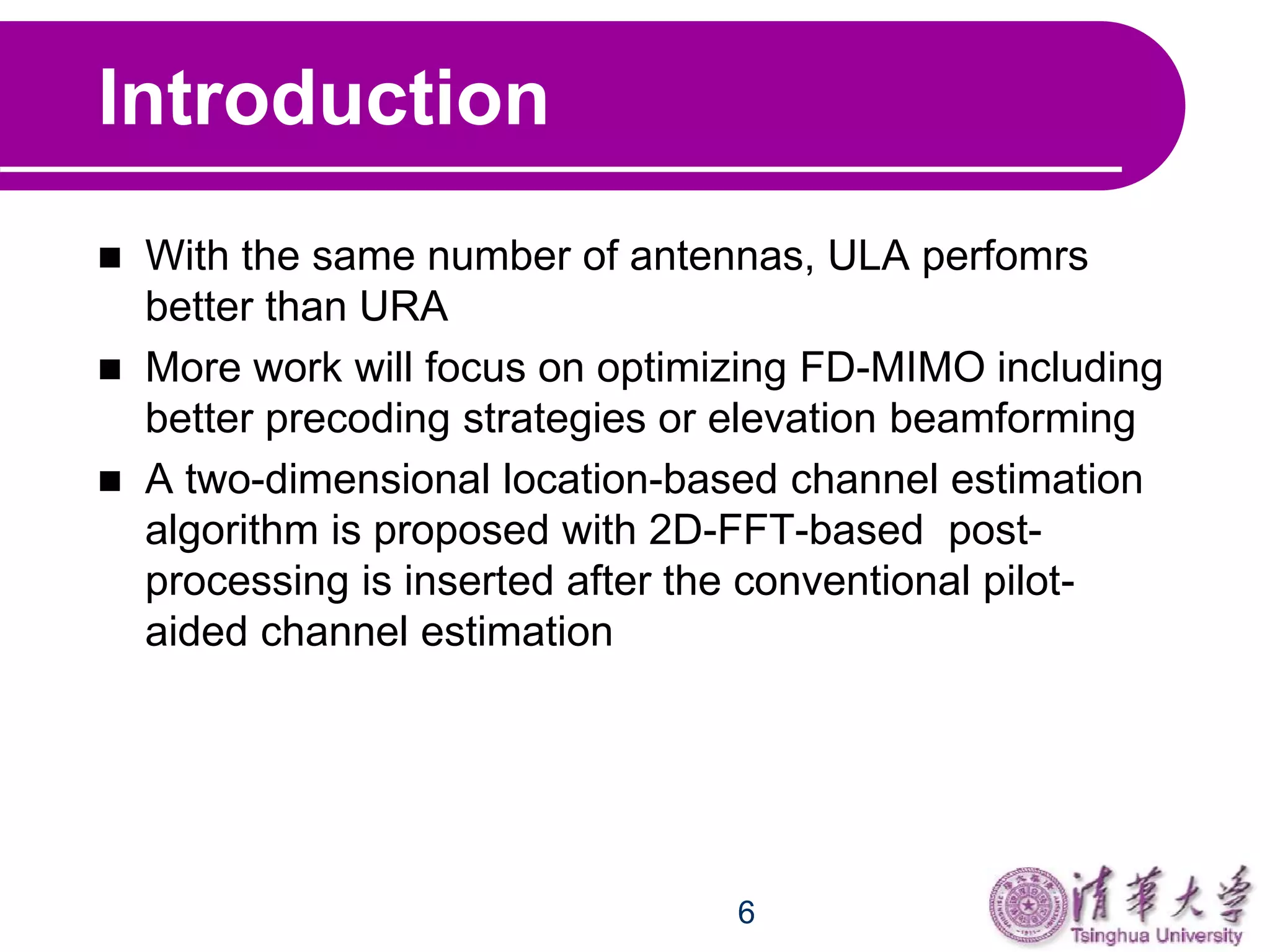 Introduction

■ With the same number of antennas, ULA perfomrs better than URA

■ More work will focus on optimizing FD-MIMO including better precoding strategies or elevation beamforming

■ A two-dimensional location-based channel estimation algorithm is proposed with 2D-FFT-based post-processing is inserted after the conventional pilot-aided channel estimation

6

清華大學
Tsinghua University